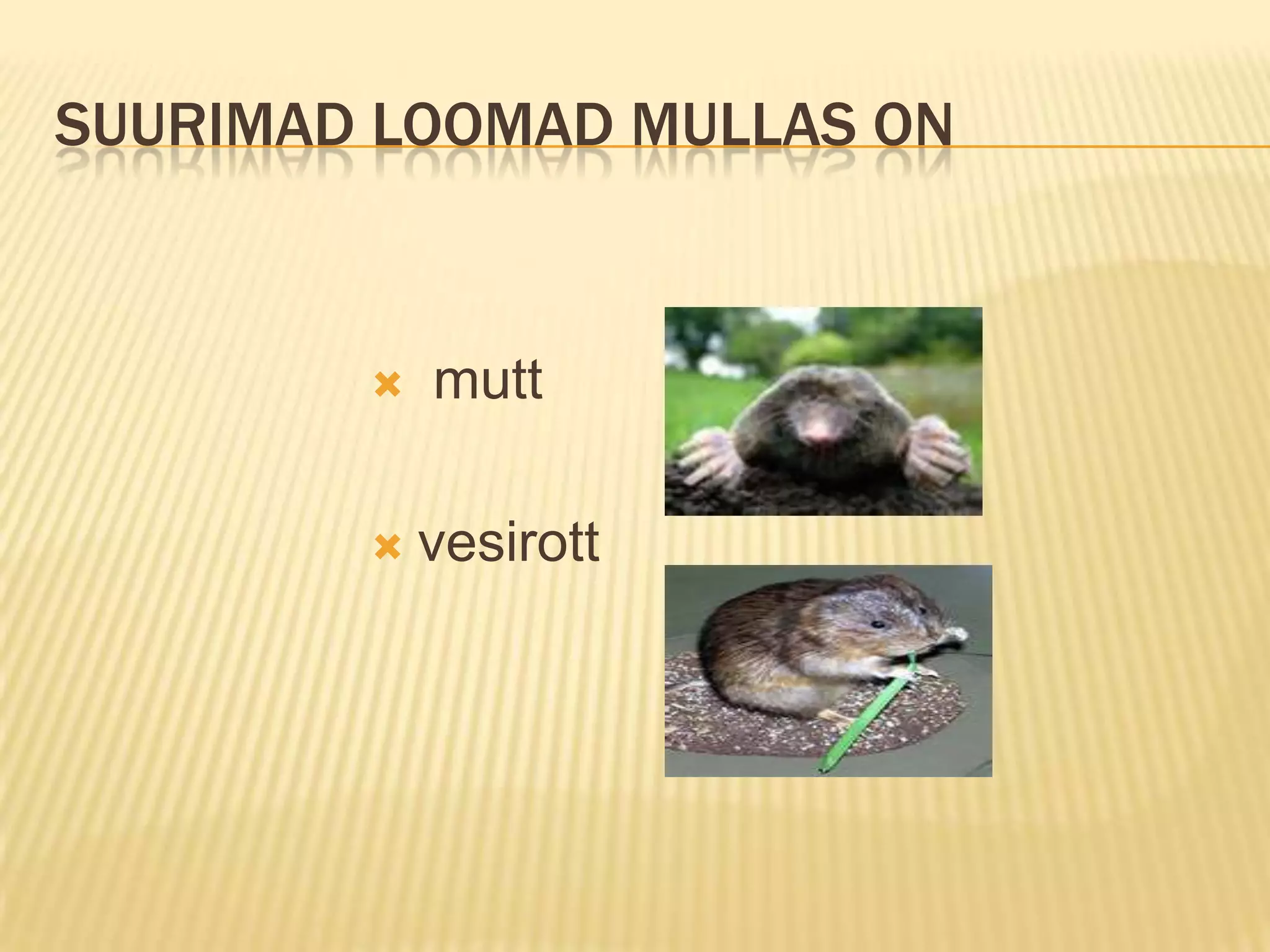 SUURIMAD LOOMAD MULLAS ON

mutt

vesirott